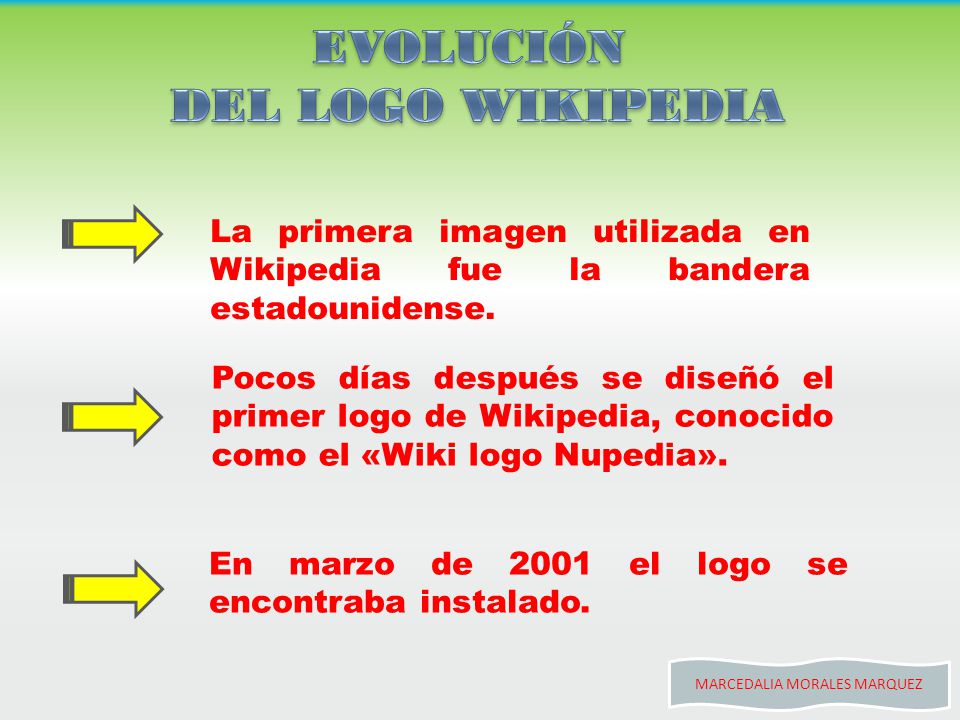 EVOLUCIÓN
DEL LOGO WIKIPEDIA

La primera imagen utilizada en Wikipedia fue la bandera estadounidense.

Pocos días después se diseñó el primer logo de Wikipedia, conocido como el «Wiki logo Nupedia».

En marzo de 2001 el logo se encontraba instalado.

MARCEDALIA MORALES MARQUEZ